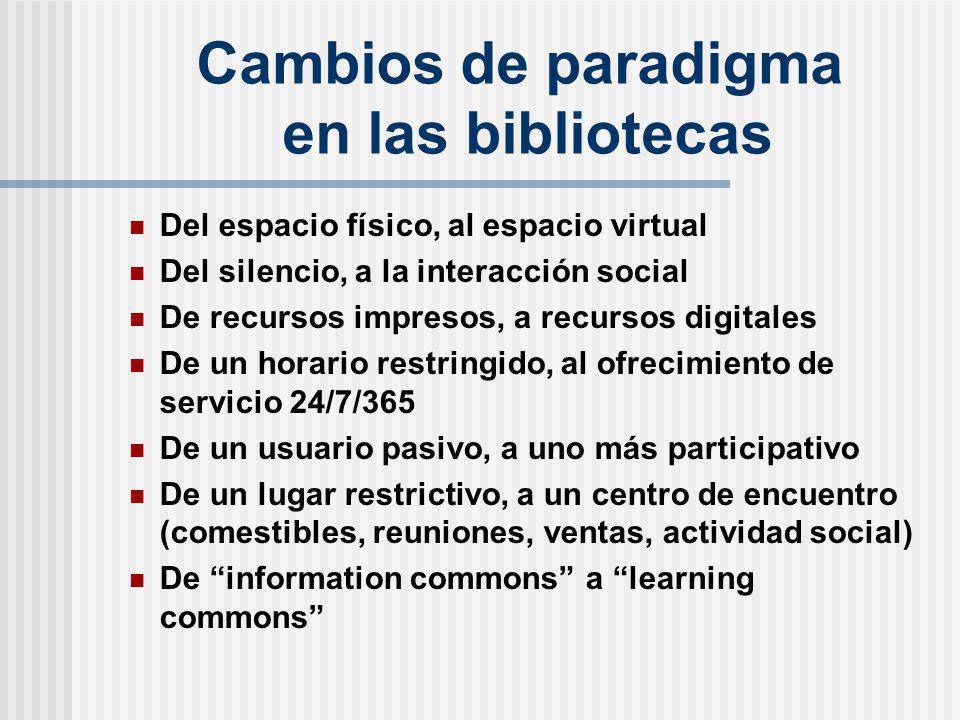 Cambios de paradigma en las bibliotecas

- Del espacio físico, al espacio virtual
- Del silencio, a la interacción social
- De recursos impresos, a recursos digitales
- De un horario restringido, al ofrecimiento de servicio 24/7/365
- De un usuario pasivo, a uno más participativo
- De un lugar restrictivo, a un centro de encuentro (comestibles, reuniones, ventas, actividad social)
- De “information commons” a “learning commons”